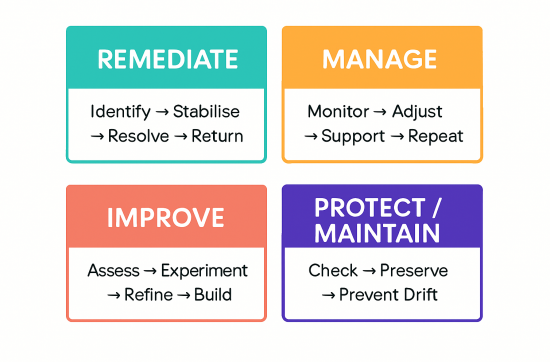 REMEDIATE

Identify → Stabilise → Resolve → Return

MANAGE

Monitor → Adjust → Support → Repeat

IMPROVE

Assess → Experiment → Refine → Build

PROTECT / MAINTAIN

Check → Preserve → Prevent Drift